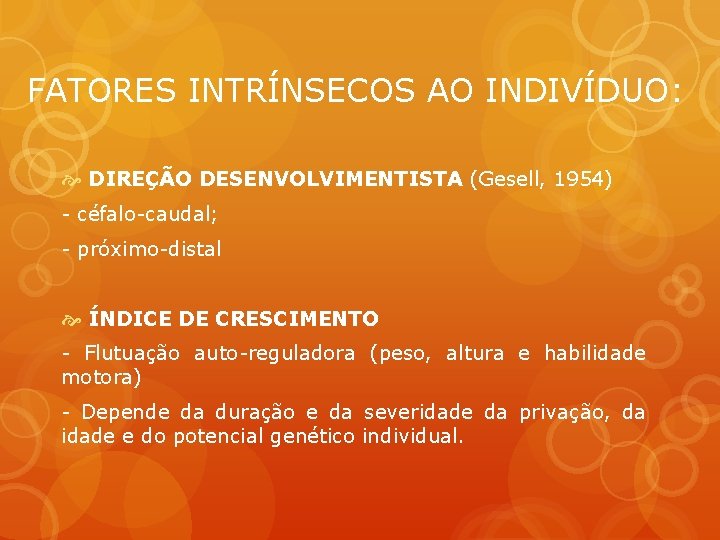 FATORES INTRÍNSECOS AO INDIVÍDUO:

DIREÇÃO DESENVOLVIMENTISTA (Gesell, 1954)

- céfalo-caudal;

- próximo-distal

ÍNDICE DE CRESCIMENTO

- Flutuação auto-reguladora (peso, altura e habilidade motora)

- Depende da duração e da severidade da privação, da idade e do potencial genético individual.